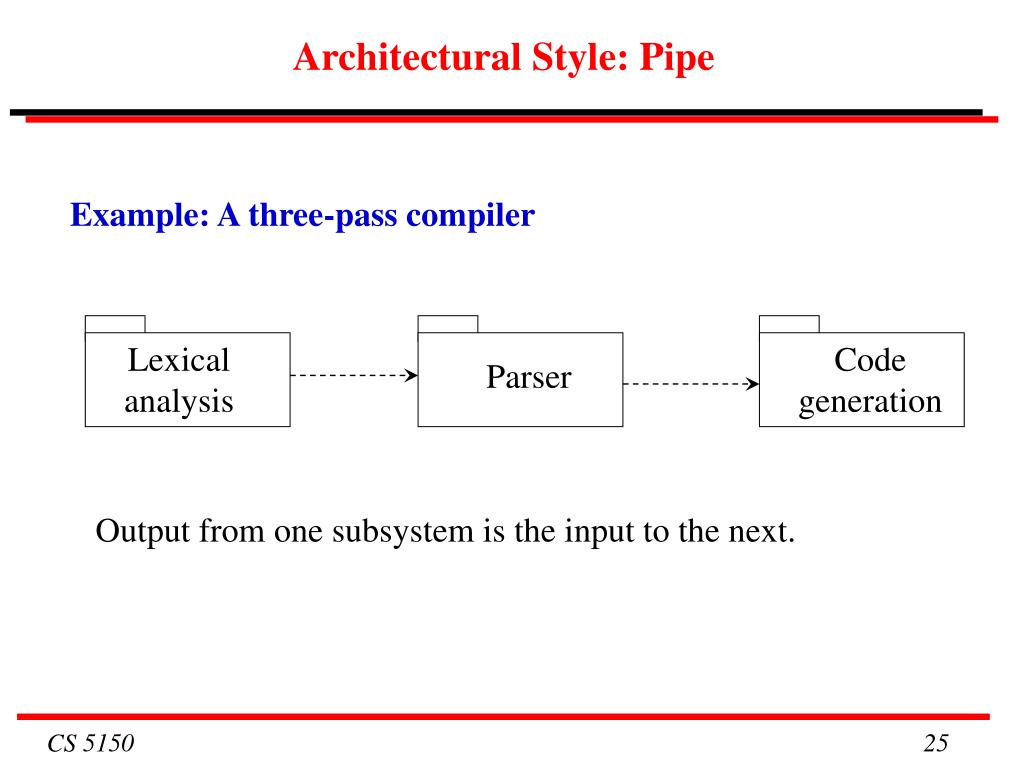 Architectural Style: Pipe

Example: A three-pass compiler

Lexical analysis

Parser

Code generation

Output from one subsystem is the input to the next.

CS 5150

25